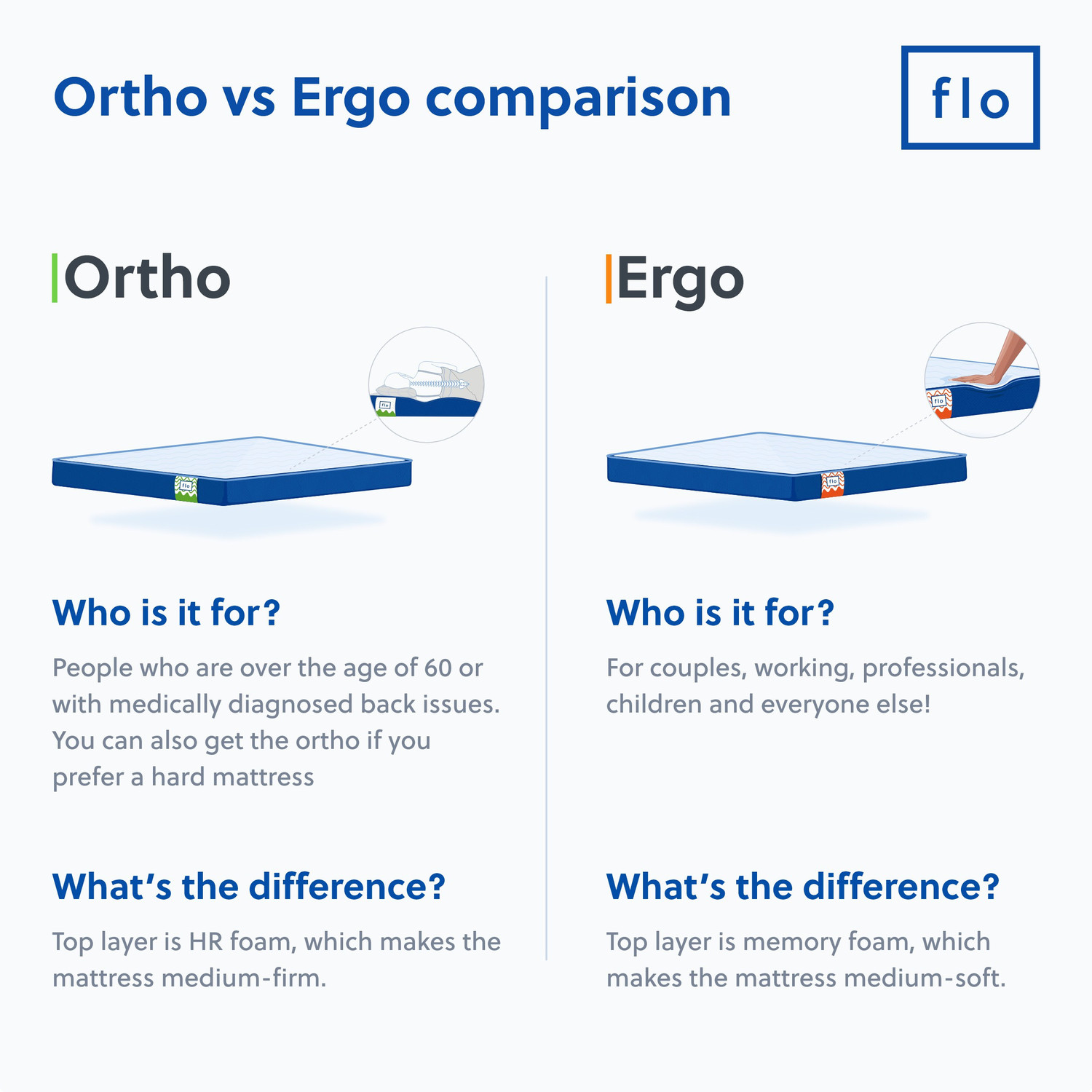 Ortho vs Ergo comparison

flo

Ortho

flo

flo

Who is it for?

People who are over the age of 60 or with medically diagnosed back issues. You can also get the ortho if you prefer a hard mattress

What's the difference?

Top layer is HR foam, which makes the mattress medium-firm.

Ergo

flo

flo

Who is it for?

For couples, working, professionals, children and everyone else!

What's the difference?

Top layer is memory foam, which makes the mattress medium-soft.